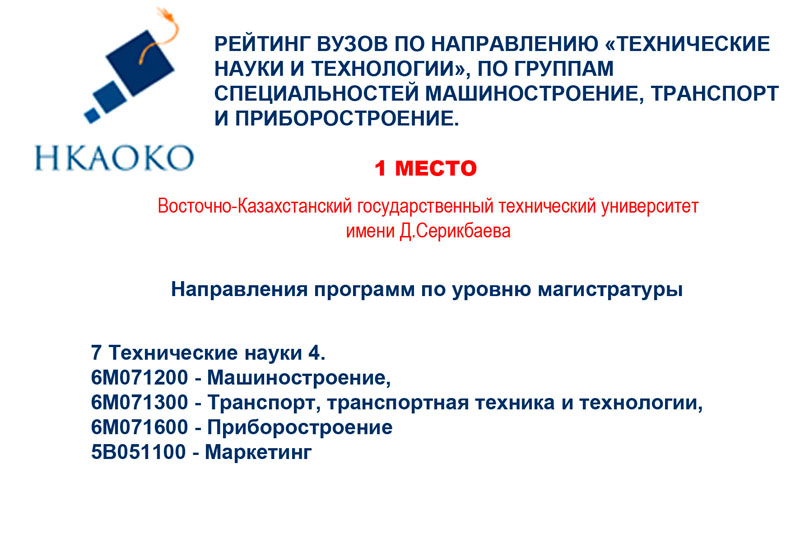 НКАОКО

РЕЙТИНГ ВУЗОВ ПО НАПРАВЛЕНИЮ «ТЕХНИЧЕСКИЕ НАУКИ И ТЕХНОЛОГИИ», ПО ГРУППАМ СПЕЦИАЛЬНОСТЕЙ МАШИНОСТРОЕНИЕ, ТРАНСПОРТ И ПРИБОРОСТРОЕНИЕ.

1 МЕСТО

Восточно-Казахстанский государственный технический университет имени Д.Серикбаева

Направления программ по уровню магистратуры

7 Технические науки 4.
6М071200 - Машиностроение,
6М071300 - Транспорт, транспортная техника и технологии,
6М071600 - Приборостроение
5В051100 - Маркетинг